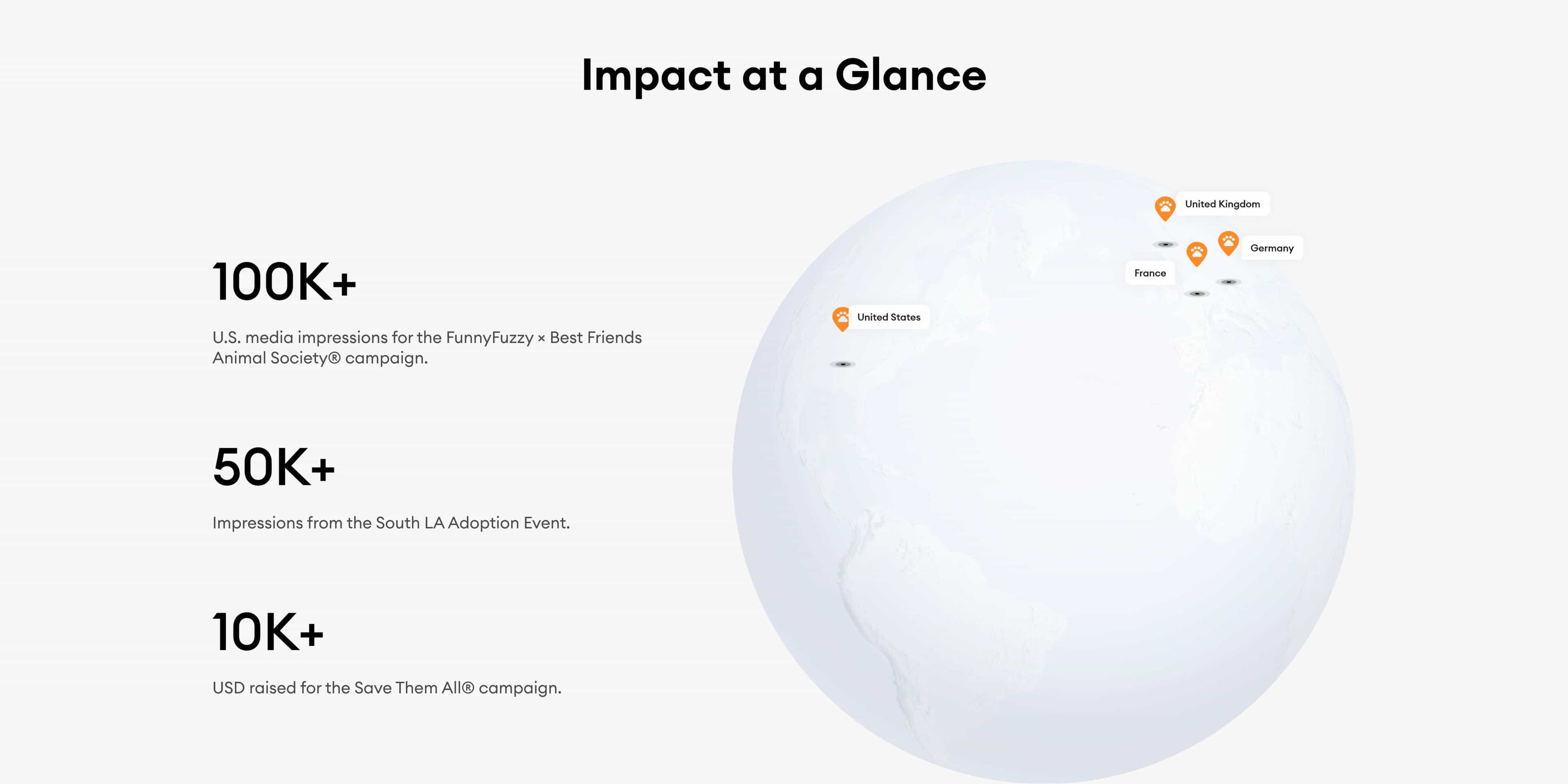 Impact at a Glance

100K+

U.S. media impressions for the FunnyFuzzy × Best Friends Animal Society® campaign.

50K+

Impressions from the South LA Adoption Event.

10K+

USD raised for the Save Them All® campaign.

United Kingdom

Germany

France

United States